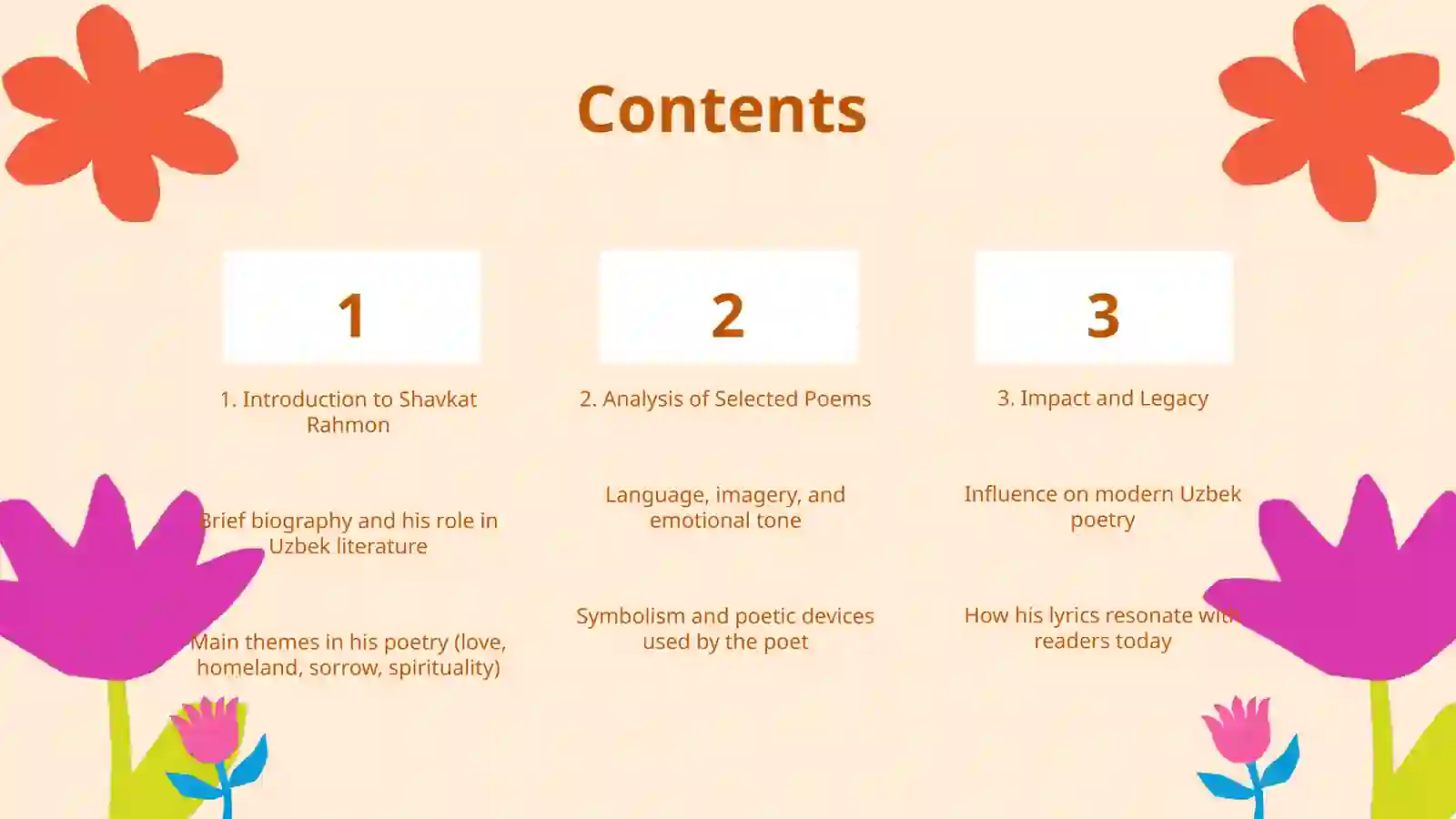 Contents

1

1. Introduction to Shavkat Rahmon

Brief biography and his role in Uzbek literature

Main themes in his poetry (love, homeland, sorrow, spirituality)

2

2. Analysis of Selected Poems

Language, imagery, and emotional tone

Symbolism and poetic devices used by the poet

3

3. Impact and Legacy

Influence on modern Uzbek poetry

How his lyrics resonate with readers today